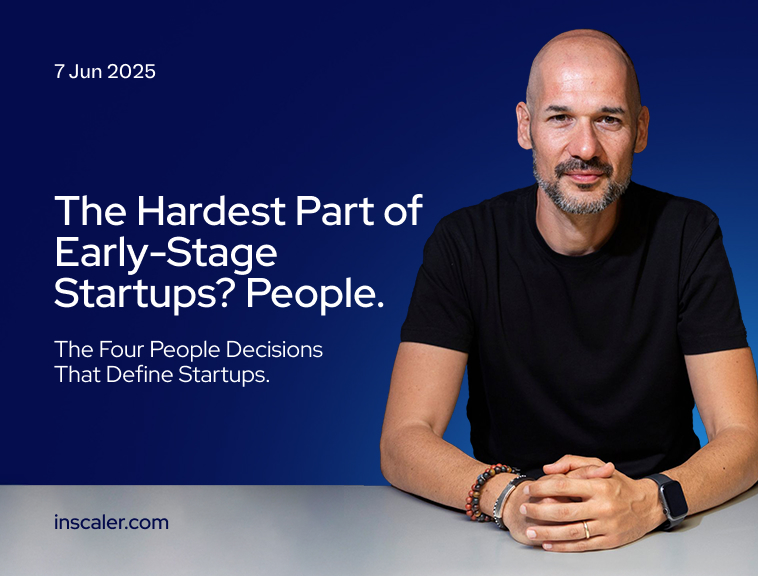 7 Jun 2025

The Hardest Part of Early-Stage Startups? People.

The Four People Decisions That Define Startups.

inscaler.com